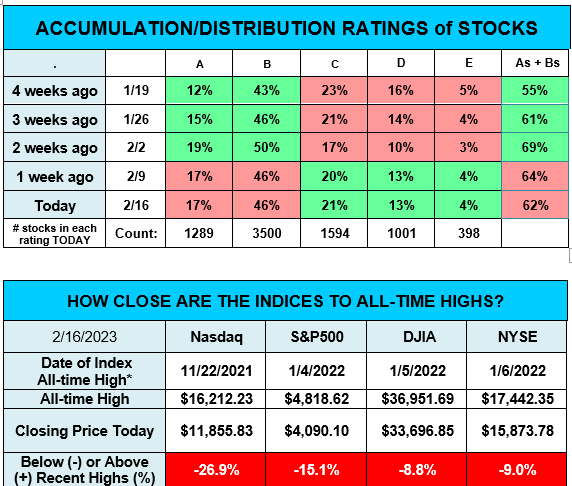 ACCUMULATION/DISTRIBUTION RATINGS of STOCKS

| . | | A | B | C | D | E | As + Bs |
|---|---|---|---|---|---|---|---|
| 4 weeks ago | 1/19 | 12% | 43% | 23% | 16% | 5% | 55% |
| 3 weeks ago | 1/26 | 15% | 46% | 21% | 14% | 4% | 61% |
| 2 weeks ago | 2/2 | 19% | 50% | 17% | 10% | 3% | 69% |
| 1 week ago | 2/9 | 17% | 46% | 20% | 13% | 4% | 64% |
| Today | 2/16 | 17% | 46% | 21% | 13% | 4% | 62% |
| # stocks in each rating TODAY | Count: | 1289 | 3500 | 1594 | 1001 | 398 | |

HOW CLOSE ARE THE INDICES TO ALL-TIME HIGHS?

| 2/16/2023 | Nasdaq | S&P500 | DJIA | NYSE |
|---|---|---|---|---|
| Date of Index All-time High* | 11/22/2021 | 1/4/2022 | 1/5/2022 | 1/6/2022 |
| All-time High | $16,212.23 | $4,818.62 | $36,951.69 | $17,442.35 |
| Closing Price Today | $11,855.83 | $4,090.10 | $33,696.85 | $15,873.78 |
| Below (-) or Above (+) Recent Highs (%) | -26.9% | -15.1% | -8.8% | -9.0% |